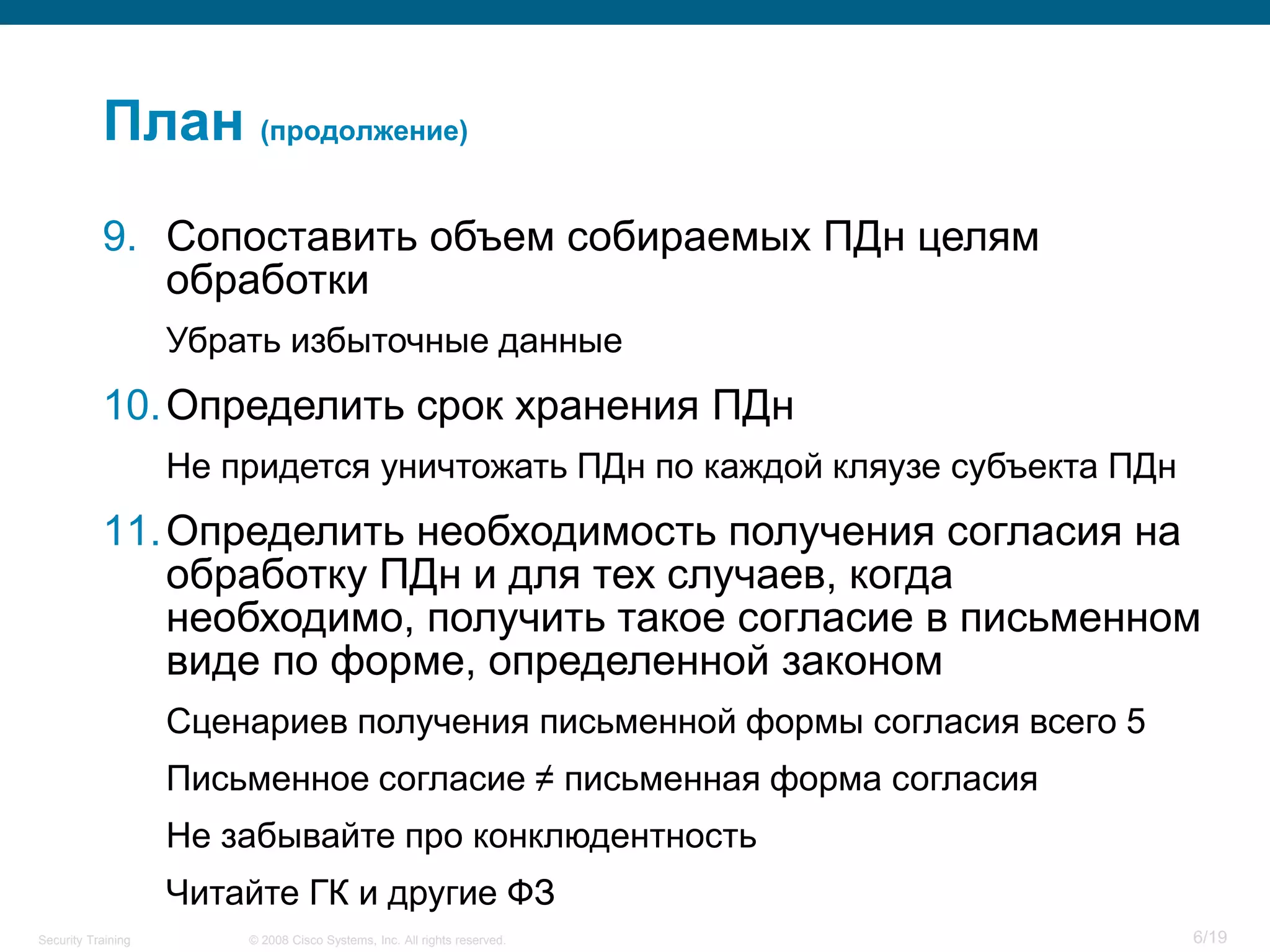 План (продолжение)

9. Сопоставить объем собираемых ПДн целям обработки

Убрать избыточные данные

10. Определить срок хранения ПДн

Не придется уничтожать ПДн по каждой кляузе субъекта ПДн

11. Определить необходимость получения согласия на обработку ПДн и для тех случаев, когда необходимо, получить такое согласие в письменном виде по форме, определенной законом

Сценариев получения письменной формы согласия всего 5

Письменное согласие ≠ письменная форма согласия

Не забывайте про конклюдентность

Читайте ГК и другие ФЗ

Security Training © 2008 Cisco Systems, Inc. All rights reserved. 6/19